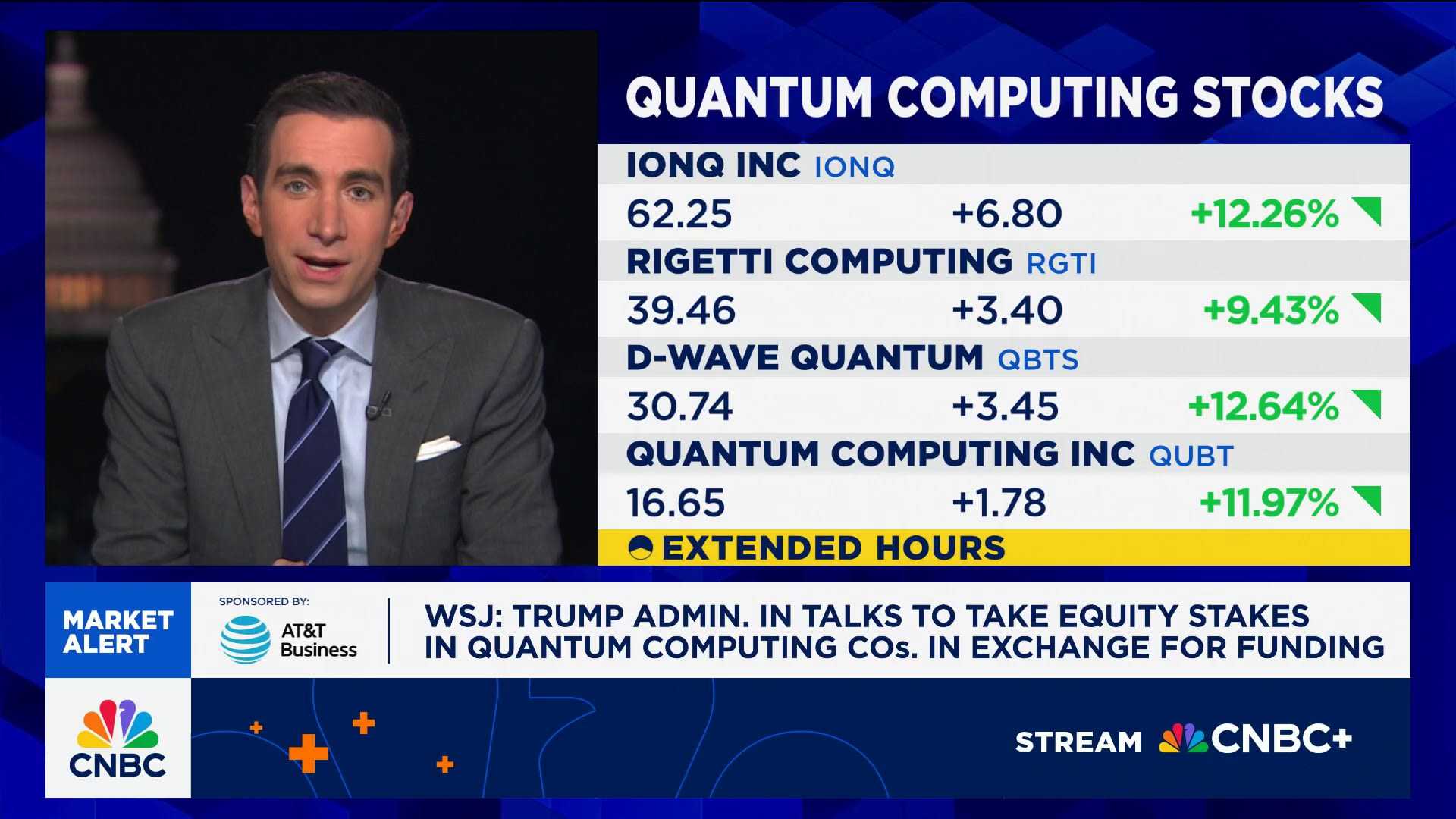 QUANTUM COMPUTING STOCKS

IONQ INC IONQ
62.25 +6.80 +12.26%

RIGETTI COMPUTING RGTI
39.46 +3.40 +9.43%

D-WAVE QUANTUM QBTS
30.74 +3.45 +12.64%

QUANTUM COMPUTING INC QUBT
16.65 +1.78 +11.97%

EXTENDED HOURS

MARKET ALERT

SPONSORED BY:
AT&T Business

WSJ: TRUMP ADMIN. IN TALKS TO TAKE EQUITY STAKES IN QUANTUM COMPUTING COs. IN EXCHANGE FOR FUNDING

CNBC

STREAM CNBC+